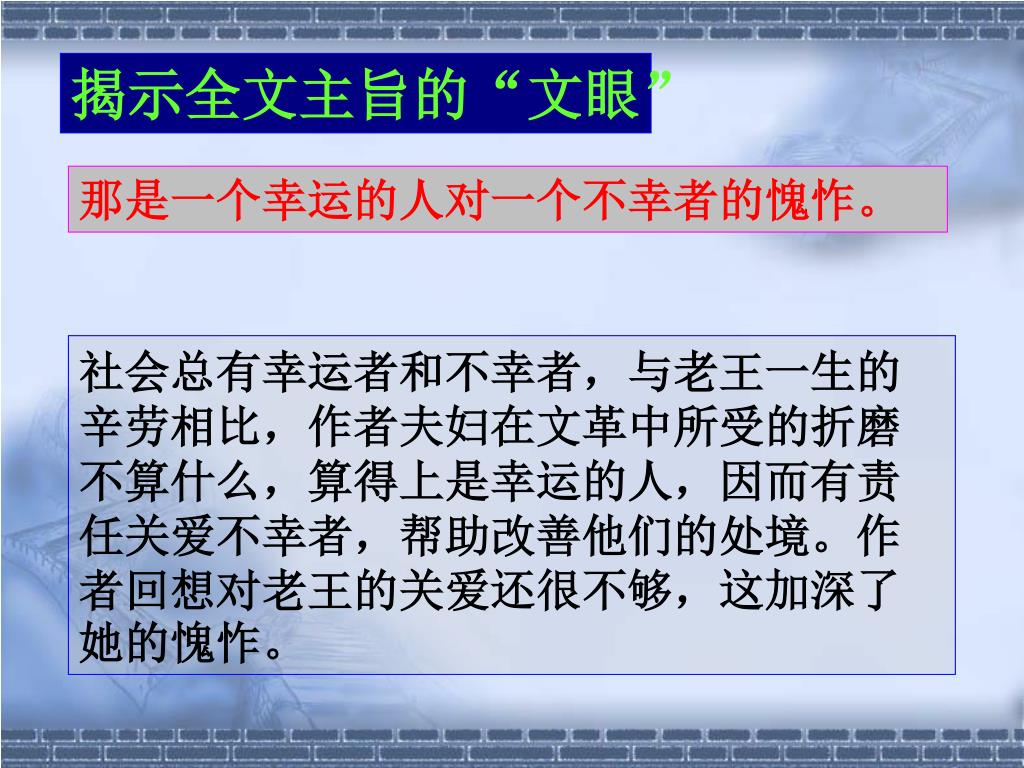 揭示全文主旨的“文眼”

那是一个幸运的人对一个不幸者的愧怍。

社会总有幸运者和不幸者，与老王一生的辛劳相比，作者夫妇在文革中所受的折磨不算什么，算得上是幸运的人，因而有责任关爱不幸者，帮助改善他们的处境。作者回想对老王的关爱还很不够，这加深了她的愧怍。